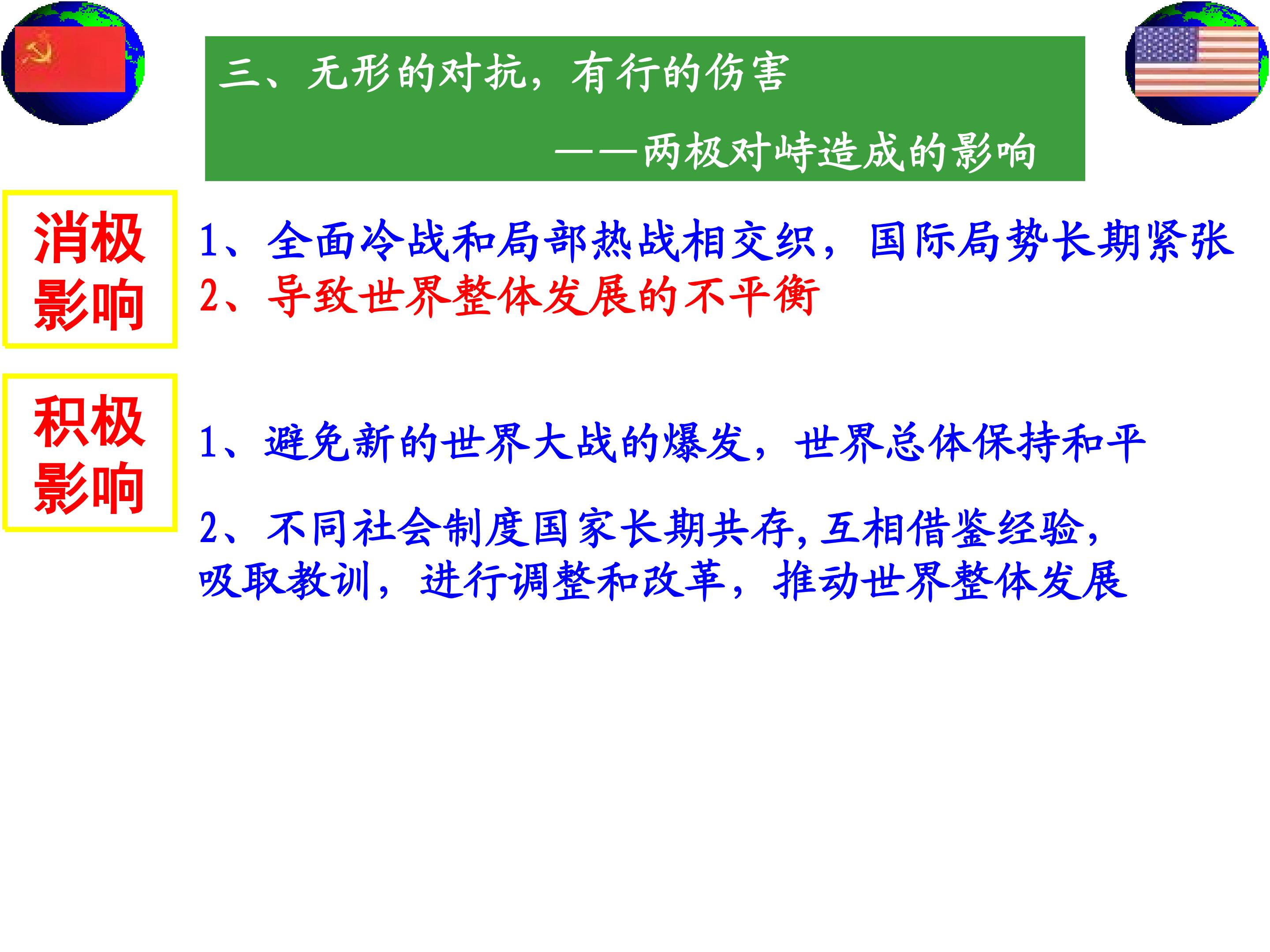 三、无形的对抗，有行的伤害

——两极对峙造成的影响

消极影响

1、全面冷战和局部热战相交织，国际局势长期紧张
2、导致世界整体发展的不平衡

积极影响

1、避免新的世界大战的爆发，世界总体保持和平

2、不同社会制度国家长期共存，互相借鉴经验，吸取教训，进行调整和改革，推动世界整体发展